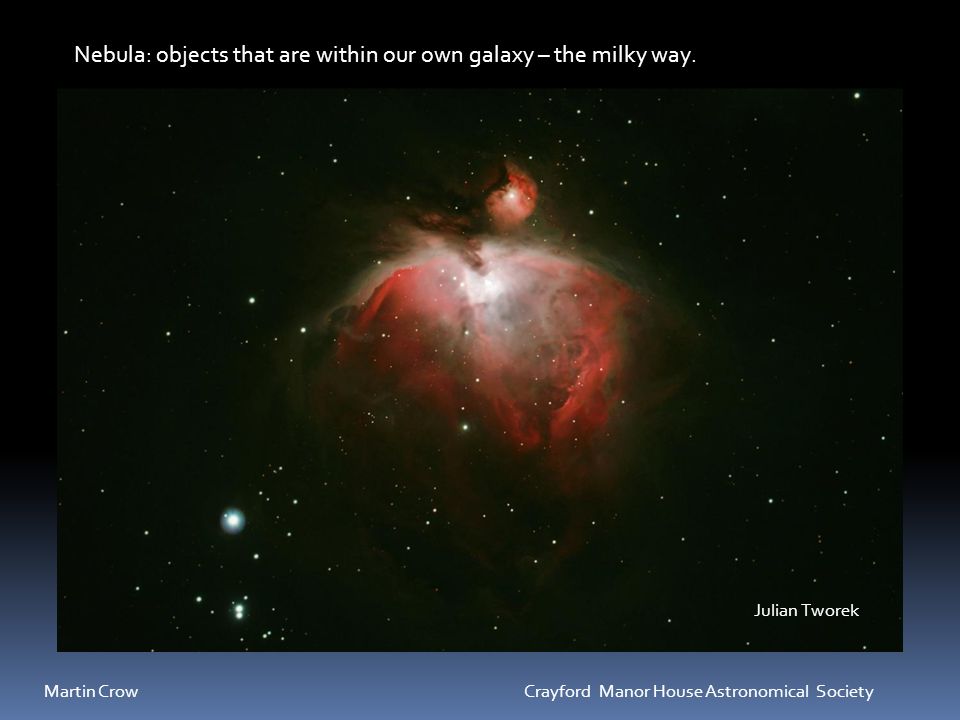 Nebula: objects that are within our own galaxy – the milky way.

Julian Tworek

Martin Crow

Crayford Manor House Astronomical Society